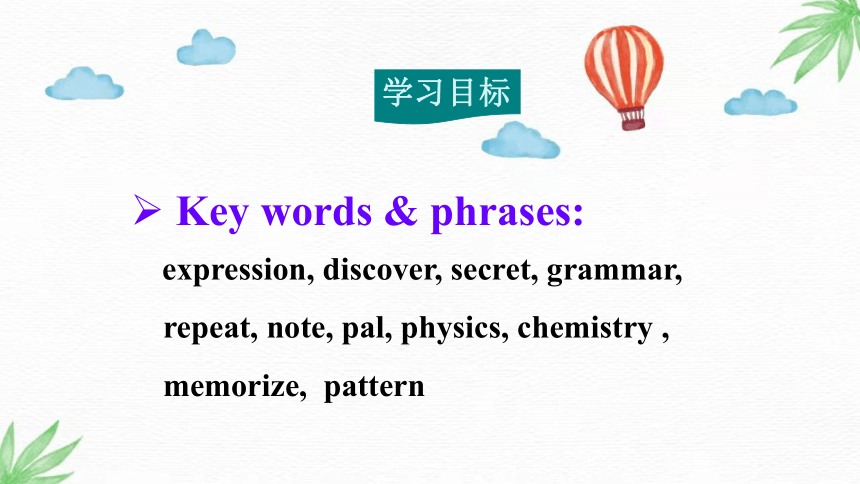 学习目标

➢ Key words & phrases:

expression, discover, secret, grammar, repeat, note, pal, physics, chemistry , memorize, pattern